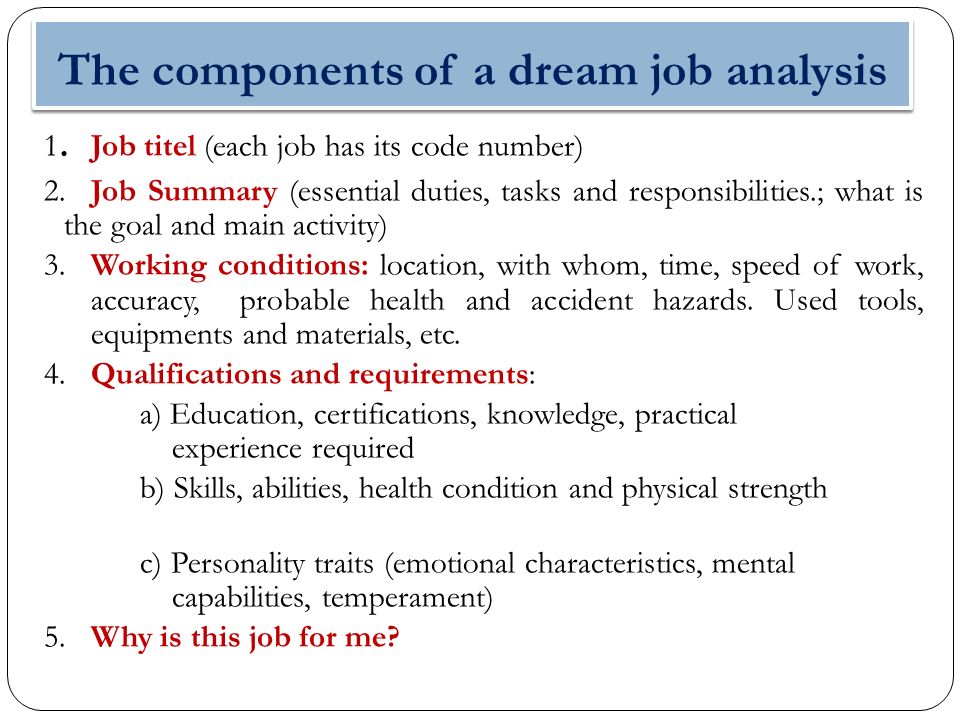 The components of a dream job analysis

1. Job titel (each job has its code number)

2. Job Summary (essential duties, tasks and responsibilities.; what is the goal and main activity)

3. Working conditions: location, with whom, time, speed of work, accuracy, probable health and accident hazards. Used tools, equipments and materials, etc.

4. Qualifications and requirements:

a) Education, certifications, knowledge, practical experience required

b) Skills, abilities, health condition and physical strength

c) Personality traits (emotional characteristics, mental capabilities, temperament)

5. Why is this job for me?